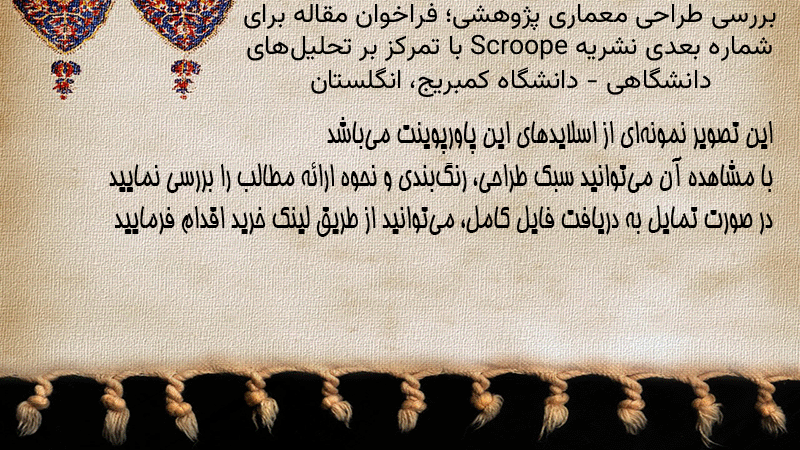 بررسی طراحی معماری پژوهشی؛ فراخوان مقاله برای شماره بعدی نشریه Scroope با تمرکز بر تحلیل‌های دانشگاهی - دانشگاه کمبریج، انگلستان

این تصویر نمونه‌ای از اسلایدهای این پاورپوینت می‌باشد
با مشاهده آن می‌توانید سبک طراحی، رنگ‌بندی و نحوه ارائه مطالب را بررسی نمایید
در صورت تمایل به دریافت فایل کامل، می‌توانید از طریق لینک خرید اقدام فرمایید